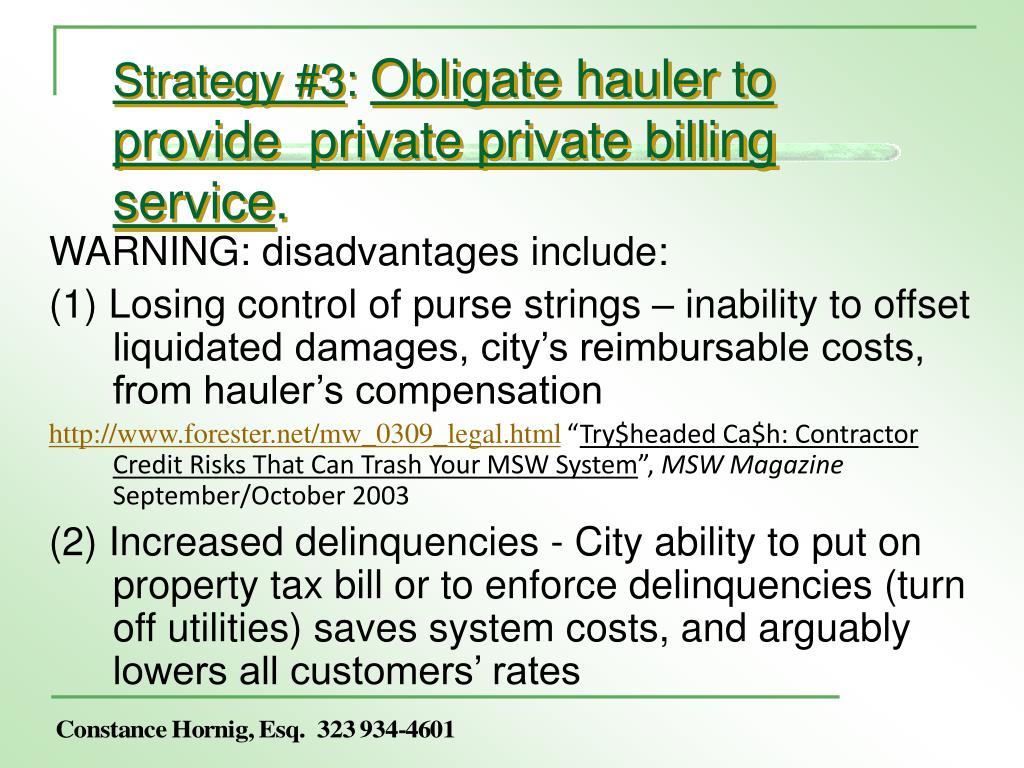 Strategy #3: Obligate hauler to provide private private billing service.

WARNING: disadvantages include:

(1) Losing control of purse strings – inability to offset liquidated damages, city's reimbursable costs, from hauler's compensation

http://www.forester.net/mw_0309_legal.html "Try$headed Ca$h: Contractor Credit Risks That Can Trash Your MSW System", MSW Magazine September/October 2003

(2) Increased delinquencies - City ability to put on property tax bill or to enforce delinquencies (turn off utilities) saves system costs, and arguably lowers all customers' rates

Constance Hornig, Esq. 323 934-4601